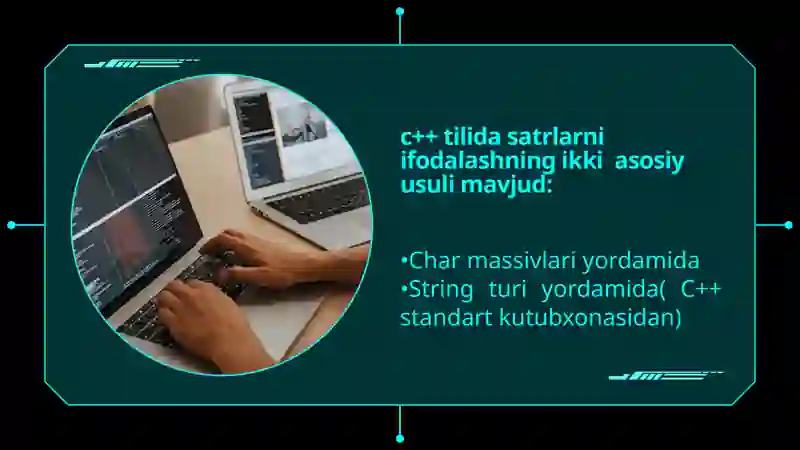 c++ tilida satrlarni ifodalashning ikki asosiy usuli mavjud:

•Char massivlari yordamida
•String turi yordamida( C++ standart kutubxonasidan)